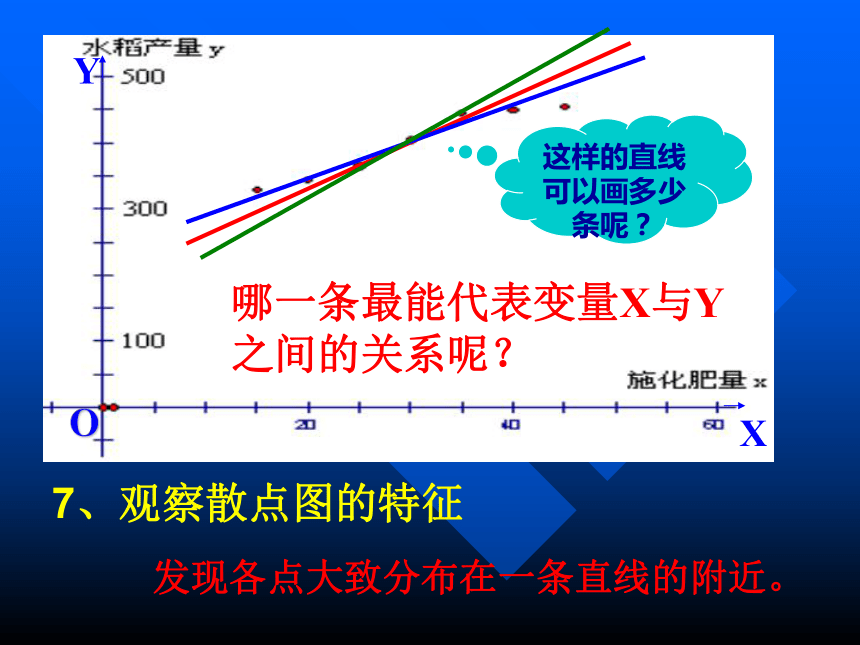 水稻产量 y
Y
500
300
100
O
20
40
60
X
施化肥量 x

这样的直线可以画多少条呢？

哪一条最能代表变量X与Y之间的关系呢？

7、观察散点图的特征

发现各点大致分布在一条直线的附近。